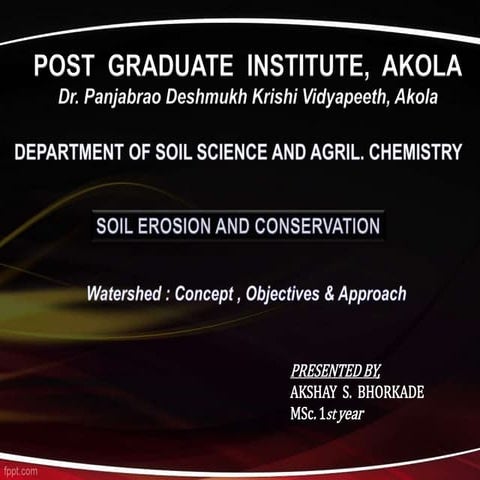 POST GRADUATE INSTITUTE, AKOLA
Dr. Panjabrao Deshmukh Krishi Vidyapeeth, Akola

DEPARTMENT OF SOIL SCIENCE AND AGRIL. CHEMISTRY

SOIL EROSION AND CONSERVATION

Watershed : Concept , Objectives & Approach

PRESENTED BY,
AKSHAY S. BHORKADE
MSc. 1st year

fppt.com